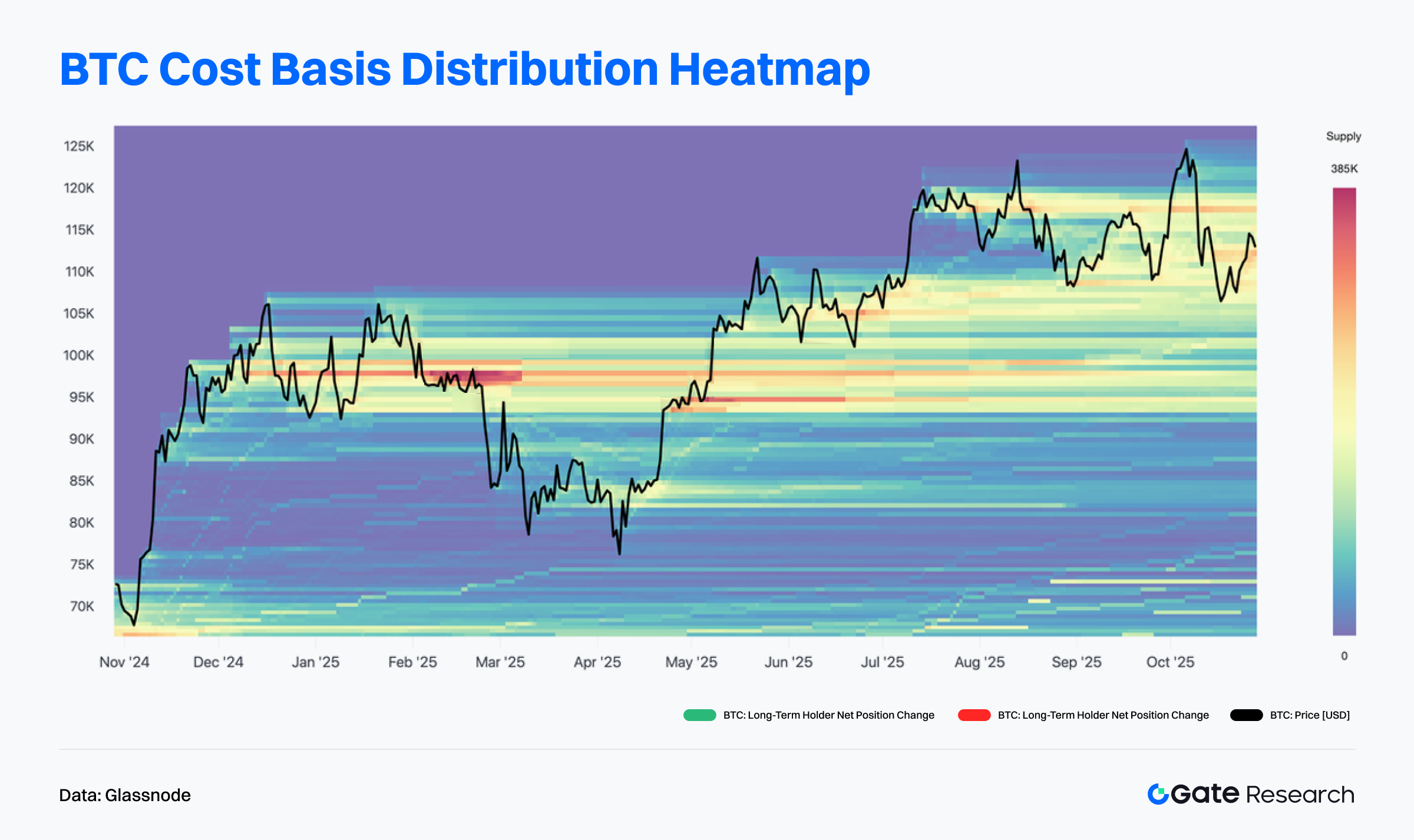 BTC Cost Basis Distribution Heatmap

125K
120K
115K
110K
105K
100K
95K
90K
85K
80K
75K
70K

Nov '24 Dec '24 Jan '25 Feb '25 Mar '25 Apr '25 May '25 Jun '25 Jul '25 Aug '25 Sep '25 Oct '25

Supply
385K
0

BTC: Long-Term Holder Net Position Change
BTC: Long-Term Holder Net Position Change
BTC: Price [USD]

Data: Glassnode

Gate Research